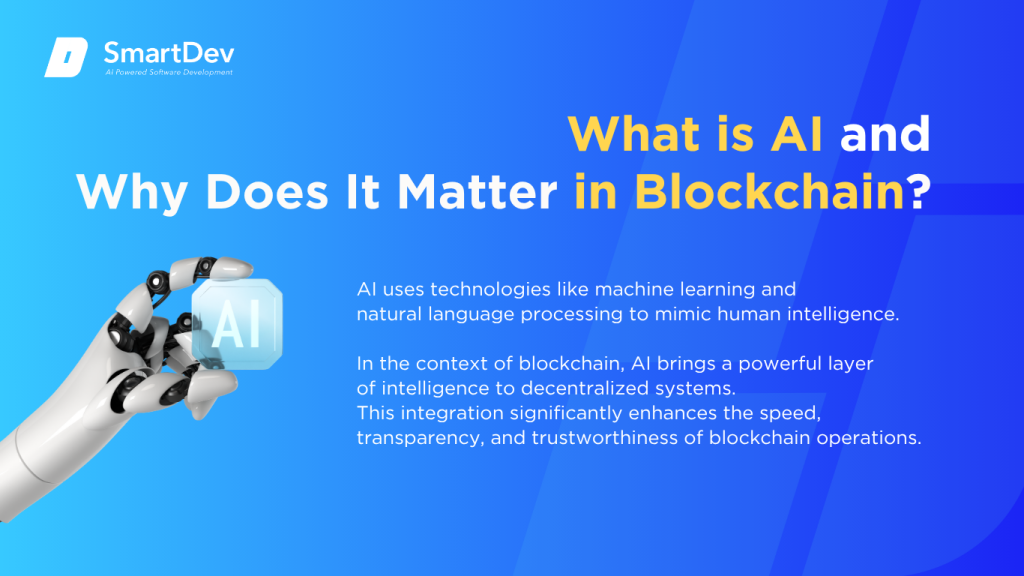 SmartDev
AI Powered Software Development

What is AI and Why Does It Matter in Blockchain?

AI

AI uses technologies like machine learning and natural language processing to mimic human intelligence.

In the context of blockchain, AI brings a powerful layer of intelligence to decentralized systems.
This integration significantly enhances the speed, transparency, and trustworthiness of blockchain operations.